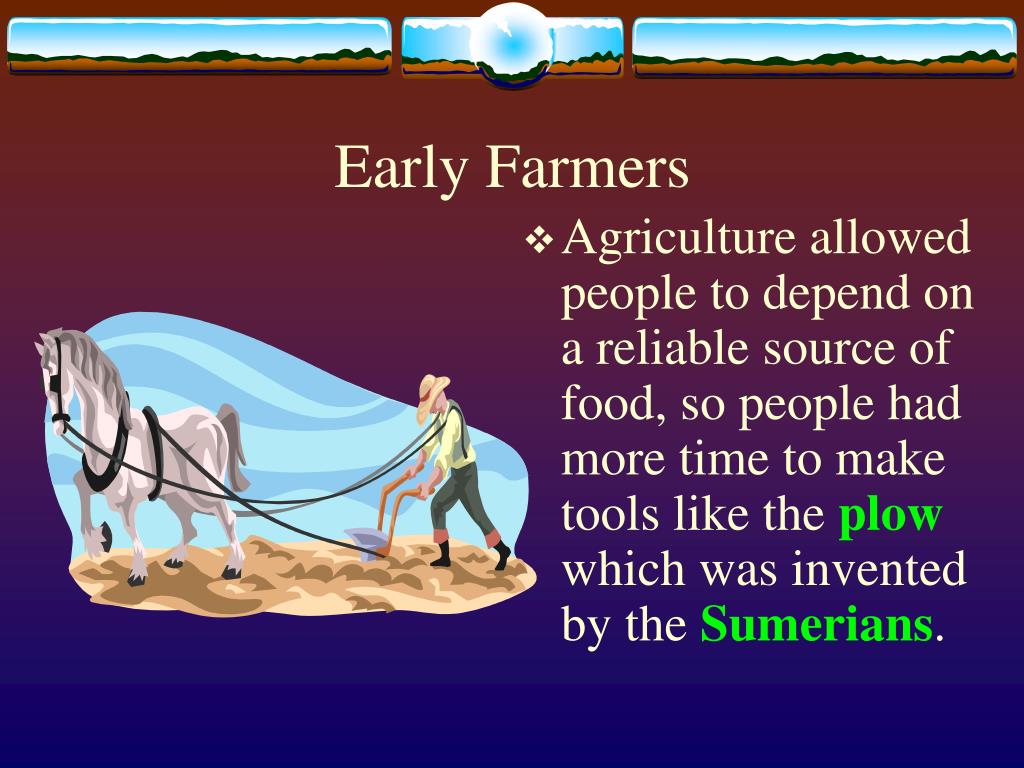 Early Farmers

❖ Agriculture allowed people to depend on a reliable source of food, so people had more time to make tools like the plow which was invented by the Sumerians.